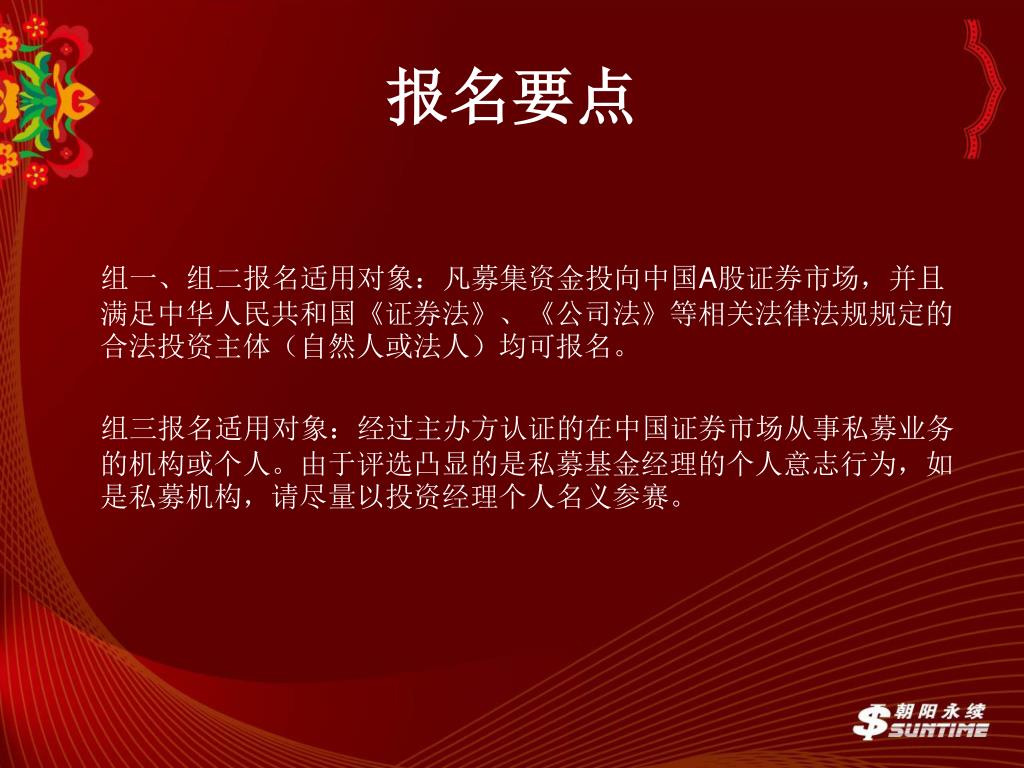 报名要点

组一、组二报名适用对象：凡募集资金投向中国A股证券市场，并且满足中华人民共和国《证券法》、《公司法》等相关法律法规规定的合法投资主体（自然人或法人）均可报名。

组三报名适用对象：经过主办方认证的在中国证券市场从事私募业务的机构或个人。由于评选凸显的是私募基金经理的个人意志行为，如是私募机构，请尽量以投资经理个人名义参赛。

朝阳永续
SUNTIME